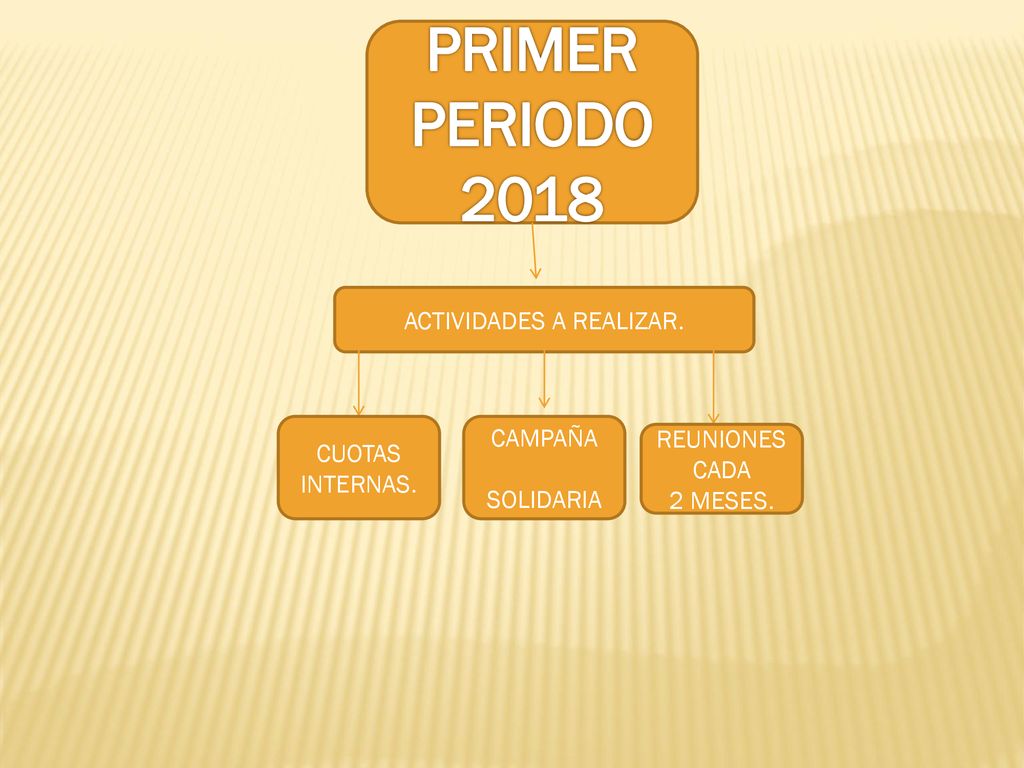 PRIMER PERIODO 2018

ACTIVIDADES A REALIZAR.

CUOTAS INTERNAS.

CAMPAÑA

SOLIDARIA

REUNIONES CADA 2 MESES.